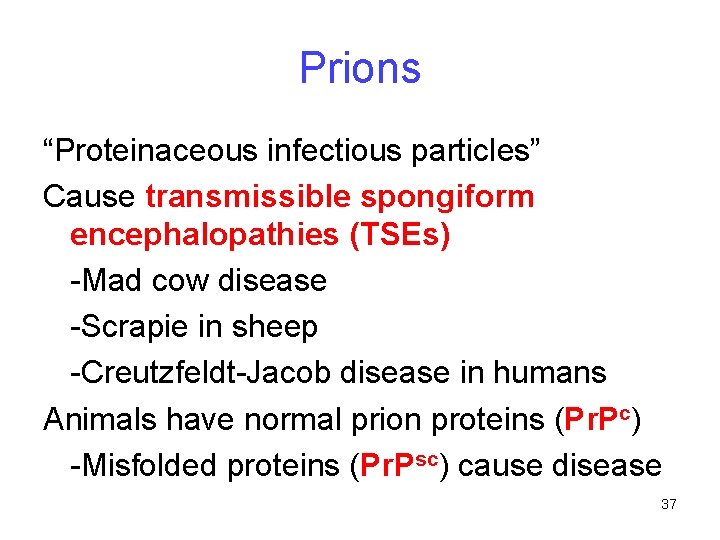 Prions

“Proteinaceous infectious particles”

Cause transmissible spongiform encephalopathies (TSEs)

-Mad cow disease

-Scrapie in sheep

-Creutzfeldt-Jacob disease in humans

Animals have normal prion proteins ($PrP^{c}$)

-Misfolded proteins ($PrP^{sc}$) cause disease

37